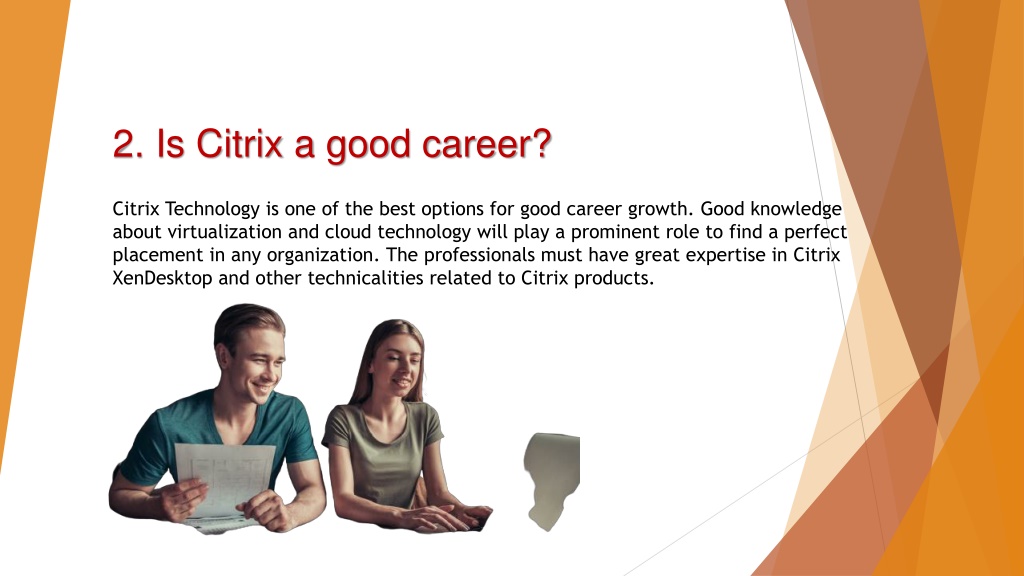 2. Is Citrix a good career?

Citrix Technology is one of the best options for good career growth. Good knowledge about virtualization and cloud technology will play a prominent role to find a perfect placement in any organization. The professionals must have great expertise in Citrix XenDesktop and other technicalities related to Citrix products.